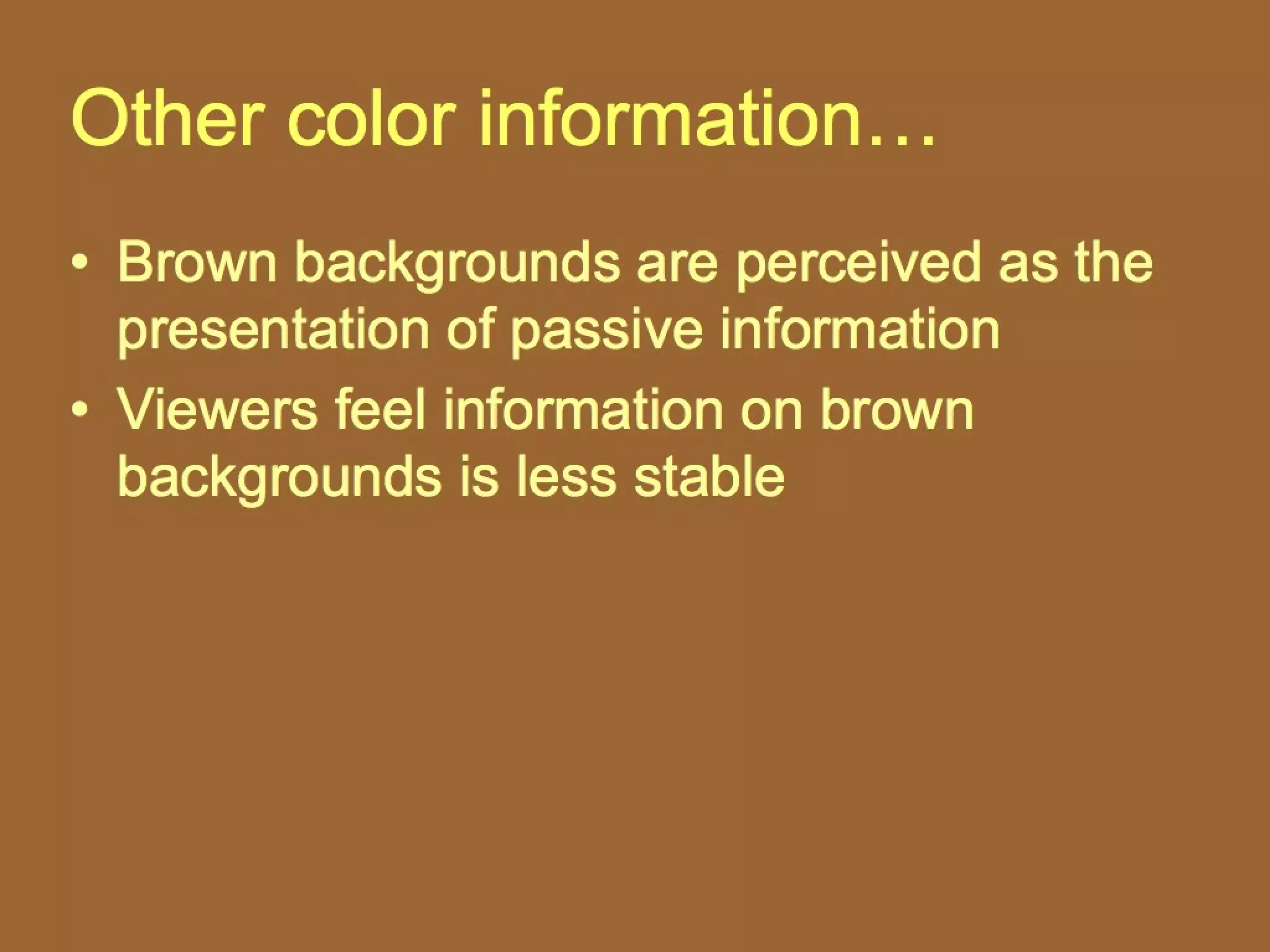 Other color information…

• Brown backgrounds are perceived as the presentation of passive information
• Viewers feel information on brown backgrounds is less stable